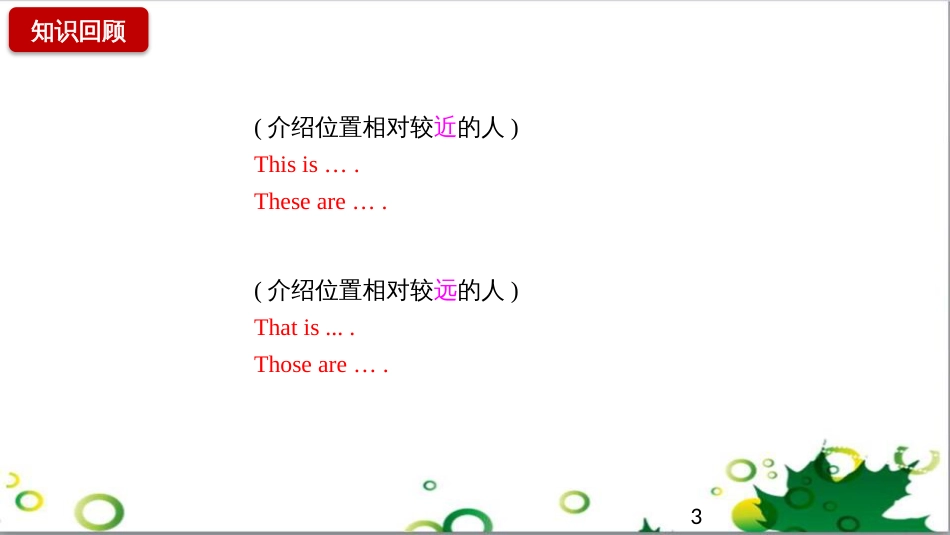 知识回顾

( 介绍位置相对较近的人 )
This is … .
These are … .

( 介绍位置相对较远的人 )
That is ... .
Those are … .

3